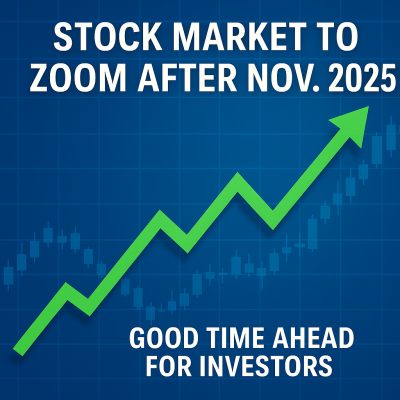 STOCK MARKET TO ZOOM AFTER NOV. 2025

GOOD TIME AHEAD FOR INVESTORS